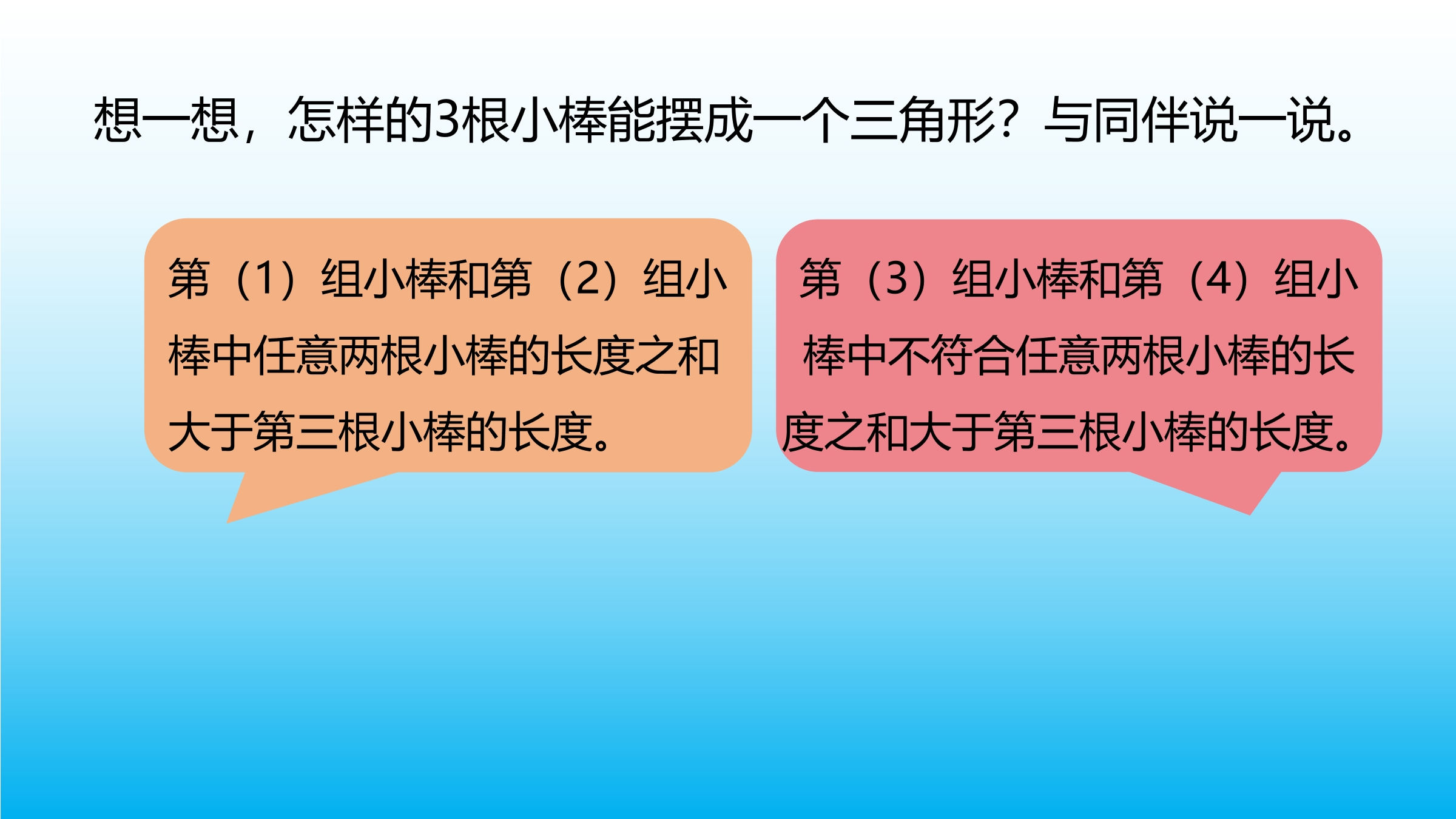 想一想，怎样的3根小棒能摆成一个三角形？与同伴说一说。

第（1）组小棒和第（2）组小棒中任意两根小棒的长度之和大于第三根小棒的长度。

第（3）组小棒和第（4）组小棒中不符合任意两根小棒的长度之和大于第三根小棒的长度。